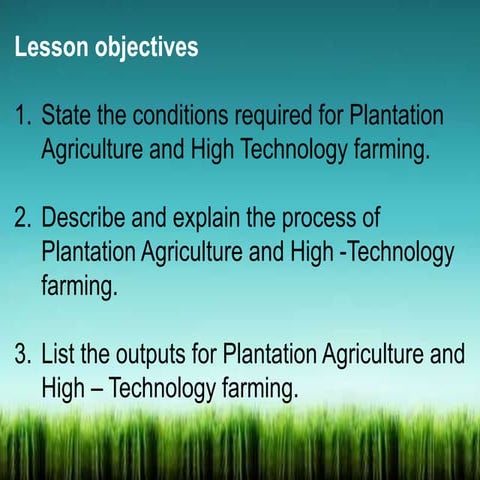 Lesson objectives

1. State the conditions required for Plantation Agriculture and High Technology farming.

2. Describe and explain the process of Plantation Agriculture and High -Technology farming.

3. List the outputs for Plantation Agriculture and High – Technology farming.